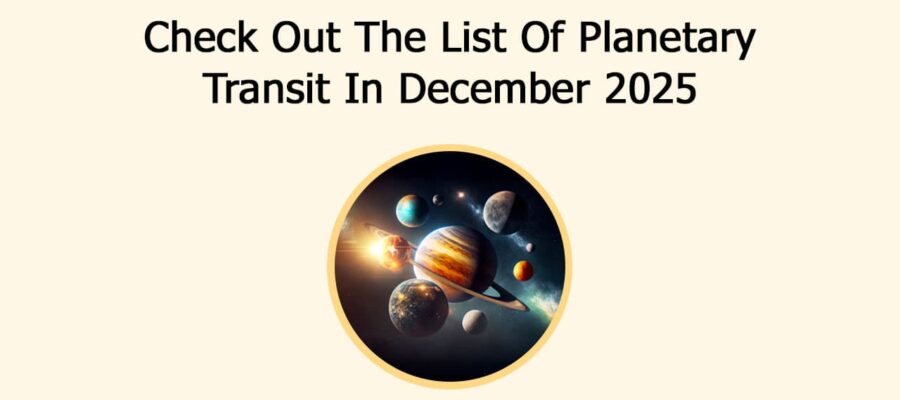 Check Out The List Of Planetary Transit In December 2025